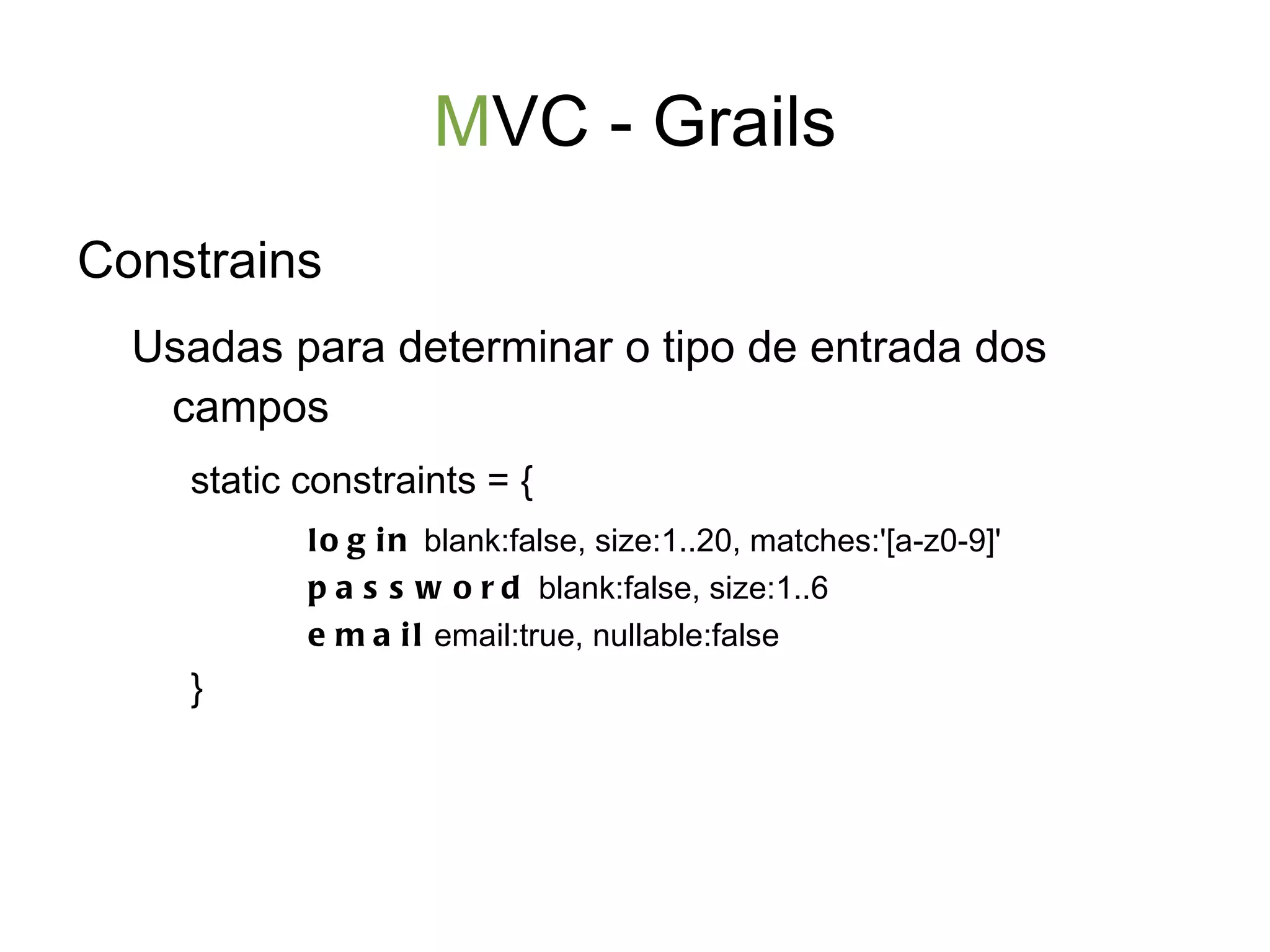 MVC - Grails

Constrains

Usadas para determinar o tipo de entrada dos campos

static constraints = {

login blank:false, size:1..20, matches:'[a-z0-9]'

password blank:false, size:1..6

email email:true, nullable:false

}